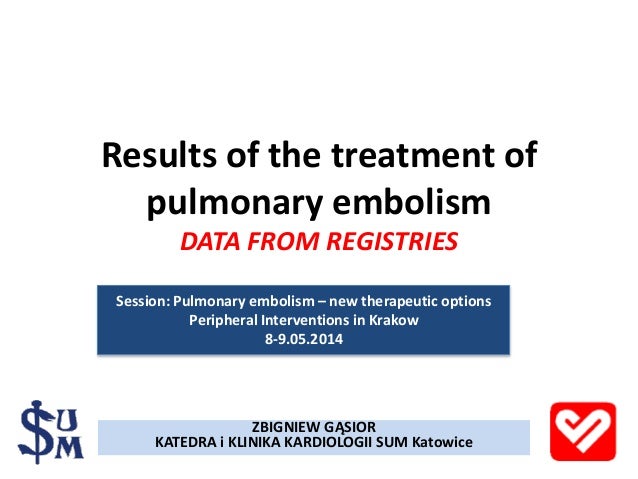 Results of the treatment of pulmonary embolism
DATA FROM REGISTRIES

Session: Pulmonary embolism – new therapeutic options
Peripheral Interventions in Krakow
8-9.05.2014

SUM

ZBIGNIEW GĄSIOR
KATEDRA i KLINIKA KARDIOLOGII SUM Katowice